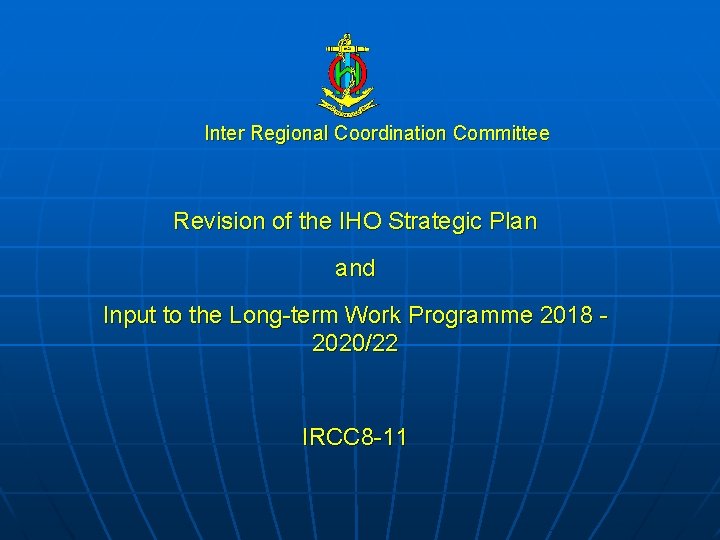 Inter Regional Coordination Committee

Revision of the IHO Strategic Plan

and

Input to the Long-term Work Programme 2018 - 2020/22

IRCC8-11